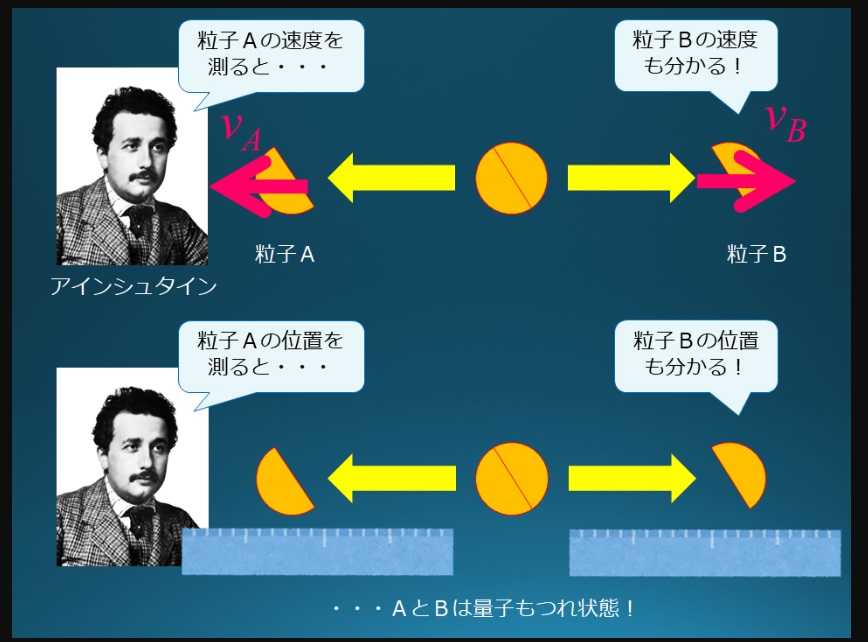 粒子Aの速度を測ると・・・

粒子Bの速度も分かる！

$v_A$

$v_B$

粒子A

粒子B

アインシュタイン

粒子Aの位置を測ると・・・

粒子Bの位置も分かる！

・・・AとBは量子もつれ状態！